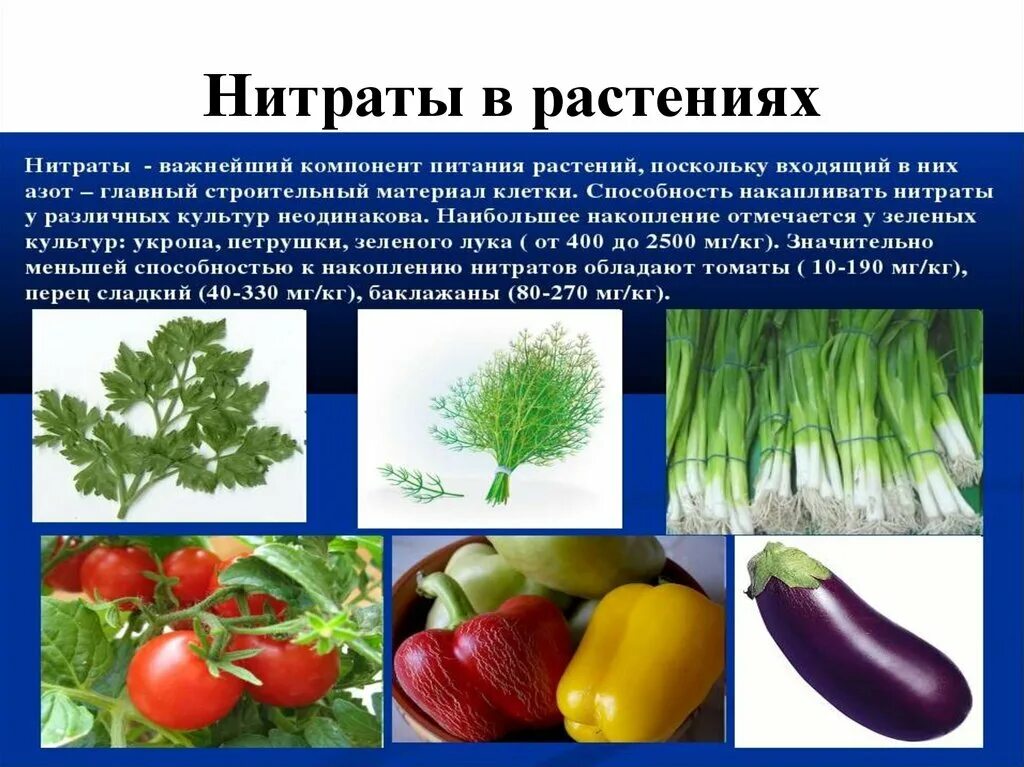 Нитраты в растениях

Нитраты - важнейший компонент питания растений, поскольку входящий в них азот – главный строительный материал клетки. Способность накапливать нитраты у различных культур неодинакова. Наибольшее накопление отмечается у зеленых культур: укропа, петрушки, зеленого лука ( от 400 до 2500 мг/кг). Значительно меньшей способностью к накоплению нитратов обладают томаты ( 10-190 мг/кг), перец сладкий (40-330 мг/кг), баклажаны (80-270 мг/кг).